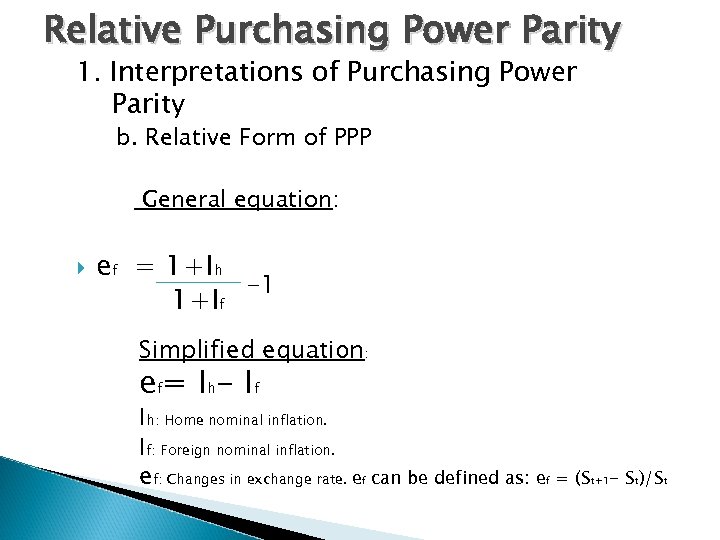 Relative Purchasing Power Parity

1. Interpretations of Purchasing Power Parity

b. Relative Form of PPP

General equation:

$e_f = \frac{1+I_h}{1+I_f} - 1$

Simplified equation:

$e_f = I_h - I_f$

$I_h$: Home nominal inflation.

$I_f$: Foreign nominal inflation.

$e_f$: Changes in exchange rate. $e_f$ can be defined as: $e_f = (S_{t+1} - S_t)/S_t$